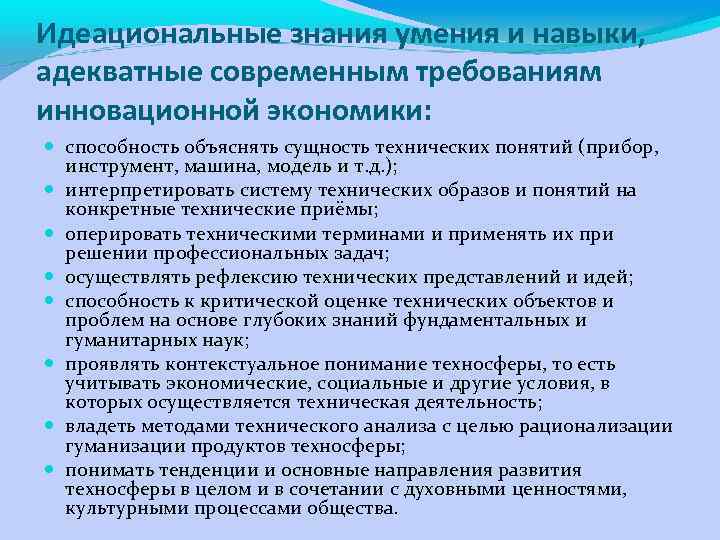 Идеациональные знания умения и навыки, адекватные современным требованиям инновационной экономики:

- способность объяснять сущность технических понятий (прибор, инструмент, машина, модель и т.д.);
- интерпретировать систему технических образов и понятий на конкретные технические приёмы;
- оперировать техническими терминами и применять их при решении профессиональных задач;
- осуществлять рефлексию технических представлений и идей;
- способность к критической оценке технических объектов и проблем на основе глубоких знаний фундаментальных и гуманитарных наук;
- проявлять контекстуальное понимание техносферы, то есть учитывать экономические, социальные и другие условия, в которых осуществляется техническая деятельность;
- владеть методами технического анализа с целью рационализации гуманизации продуктов техносферы;
- понимать тенденции и основные направления развития техносферы в целом и в сочетании с духовными ценностями, культурными процессами общества.